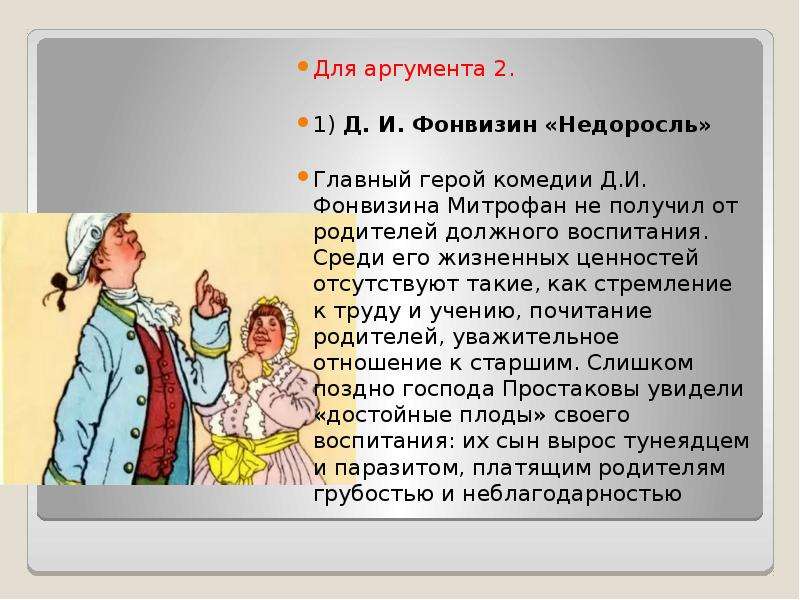 Для аргумента 2.

1) Д. И. Фонвизин «Недоросль»

Главный герой комедии Д.И. Фонвизина Митрофан не получил от родителей должного воспитания. Среди его жизненных ценностей отсутствуют такие, как стремление к труду и учению, почитание родителей, уважительное отношение к старшим. Слишком поздно господа Простаковы увидели «достойные плоды» своего воспитания: их сын вырос тунеядцем и паразитом, платящим родителям грубостью и неблагодарностью